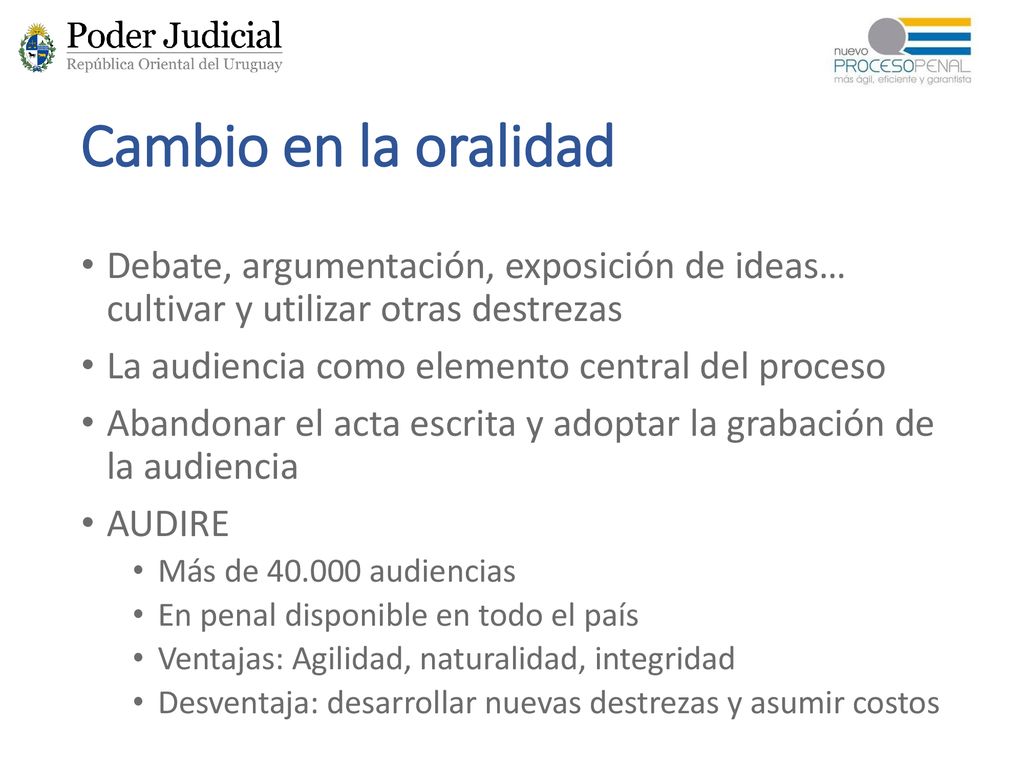 Poder Judicial
República Oriental del Uruguay

nuevo
PROCESOPENAL
más ágil, eficiente y garantista

Cambio en la oralidad

• Debate, argumentación, exposición de ideas… cultivar y utilizar otras destrezas
• La audiencia como elemento central del proceso
• Abandonar el acta escrita y adoptar la grabación de la audiencia
• AUDIRE
  • Más de 40.000 audiencias
  • En penal disponible en todo el país
  • Ventajas: Agilidad, naturalidad, integridad
  • Desventaja: desarrollar nuevas destrezas y asumir costos